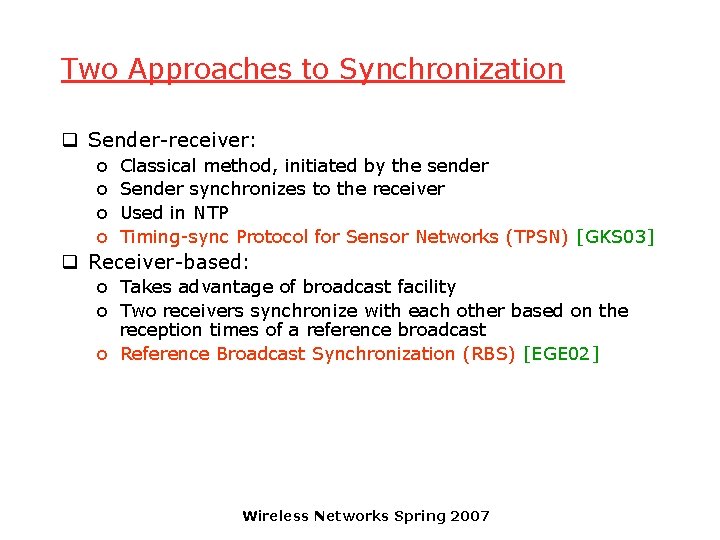 Two Approaches to Synchronization

❑ Sender-receiver:
o Classical method, initiated by the sender
o Sender synchronizes to the receiver
o Used in NTP
o Timing-sync Protocol for Sensor Networks (TPSN) [GKS03]

❑ Receiver-based:
o Takes advantage of broadcast facility
o Two receivers synchronize with each other based on the reception times of a reference broadcast
o Reference Broadcast Synchronization (RBS) [EGE02]

Wireless Networks Spring 2007